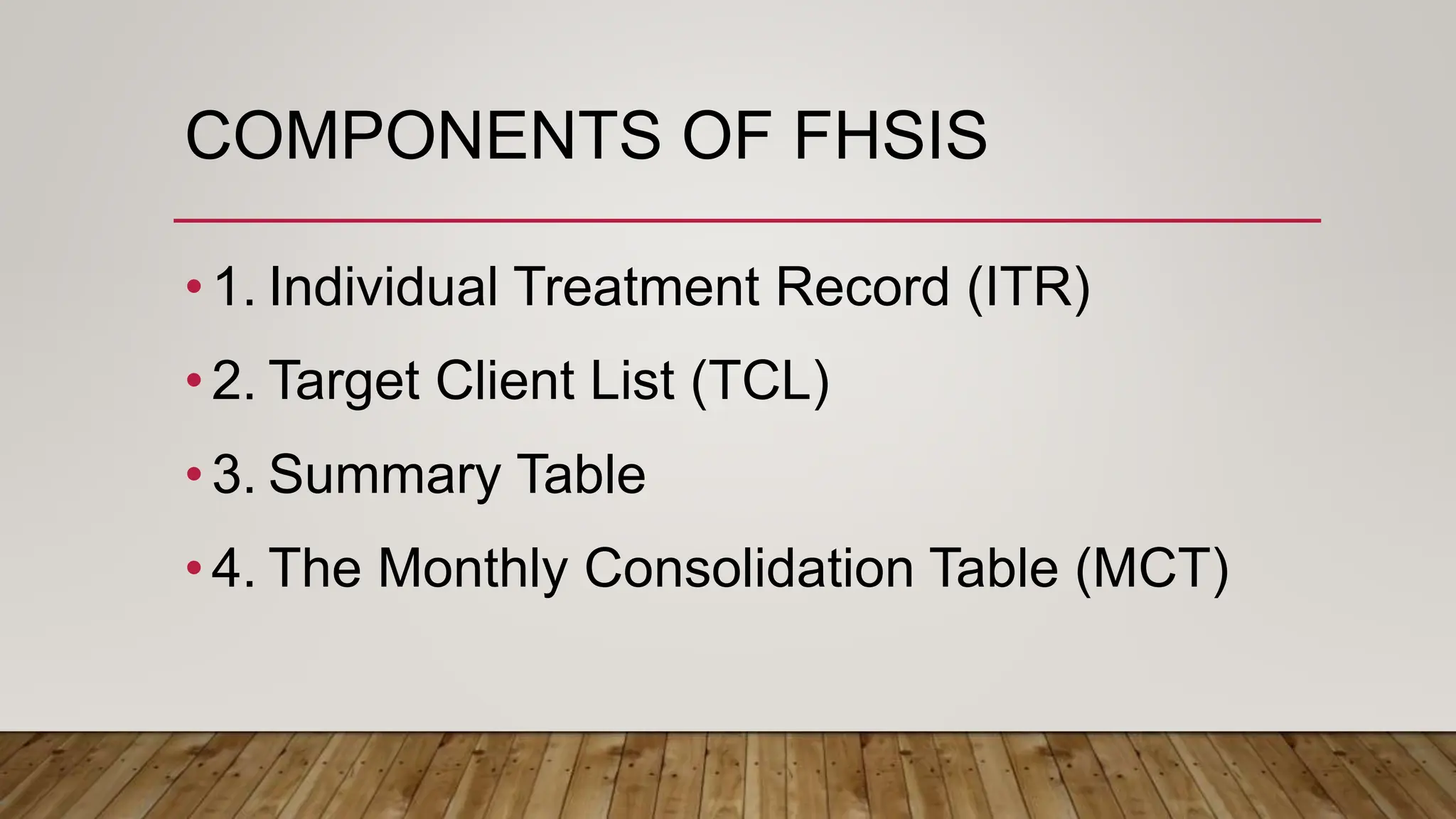 COMPONENTS OF FHSIS

• 1. Individual Treatment Record (ITR)
• 2. Target Client List (TCL)
• 3. Summary Table
• 4. The Monthly Consolidation Table (MCT)